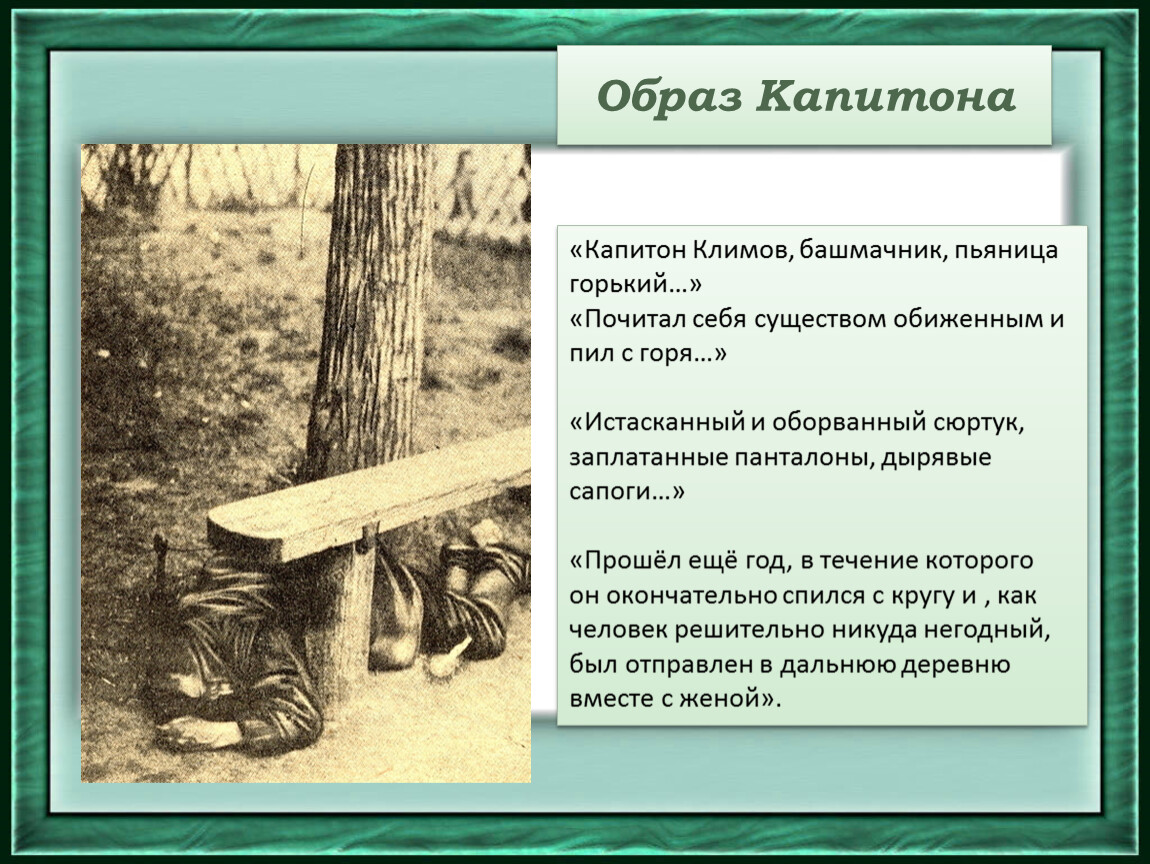 Образ Капитона

«Капитон Климов, башмачник, пьяница горький…»
«Почитал себя существом обиженным и пил с горя…»

«Истасканный и оборванный сюртук, заплатанные панталоны, дырявые сапоги…»

«Прошёл ещё год, в течение которого он окончательно спился с кругу и , как человек решительно никуда негодный, был отправлен в дальнюю деревню вместе с женой».